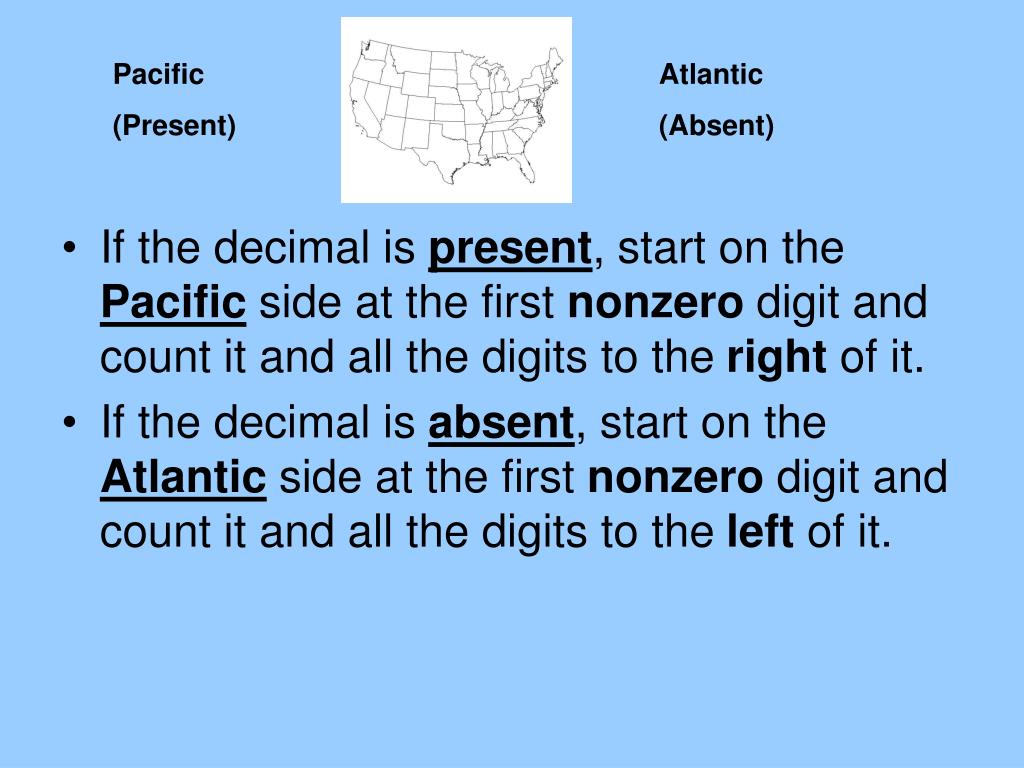 Pacific
(Present)

Atlantic
(Absent)

• If the decimal is present, start on the Pacific side at the first nonzero digit and count it and all the digits to the right of it.
• If the decimal is absent, start on the Atlantic side at the first nonzero digit and count it and all the digits to the left of it.